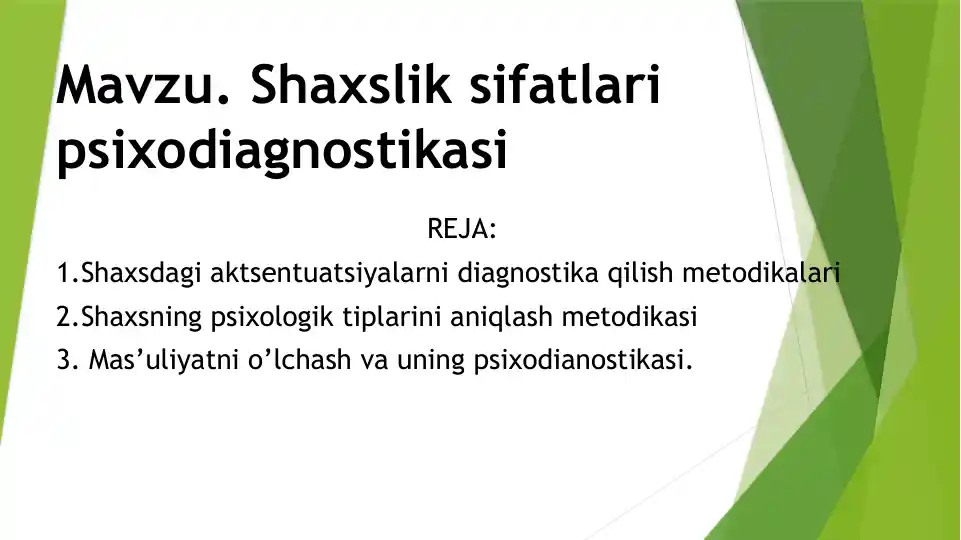 Mavzu. Shaxslik sifatlari psixodiagnostikasi

REJA:

1.Shaxsdagi aktsentuatsiyalarni diagnostika qilish metodikalari

2.Shaxsning psixologik tiplarini aniqlash metodikasi

3. Mas’uliyatni o’lchash va uning psixodianostikasi.